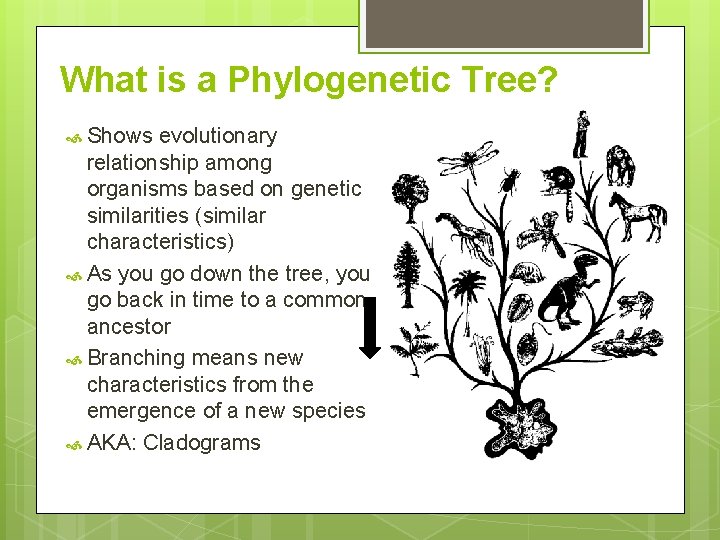 What is a Phylogenetic Tree?

Shows evolutionary relationship among organisms based on genetic similarities (similar characteristics)

As you go down the tree, you go back in time to a common ancestor

Branching means new characteristics from the emergence of a new species

AKA: Cladograms